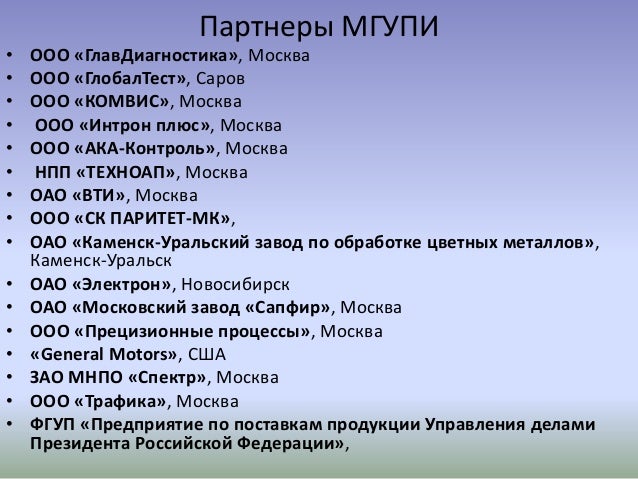 Партнеры МГУПИ

• ООО «ГлавДиагностика», Москва
• ООО «ГлобалТест», Саров
• ООО «КОМВИС», Москва
• ООО «Интрон плюс», Москва
• ООО «АКА-Контроль», Москва
• НПП «ТЕХНОАП», Москва
• ОАО «ВТИ», Москва
• ООО «СК ПАРИТЕТ-МК»,
• ОАО «Каменск-Уральский завод по обработке цветных металлов», Каменск-Уральск
• ОАО «Электрон», Новосибирск
• ОАО «Московский завод «Сапфир», Москва
• ООО «Прецизионные процессы», Москва
• «General Motors», США
• ЗАО МНПО «Спектр», Москва
• ООО «Трафика», Москва
• ФГУП «Предприятие по поставкам продукции Управления делами Президента Российской Федерации»,